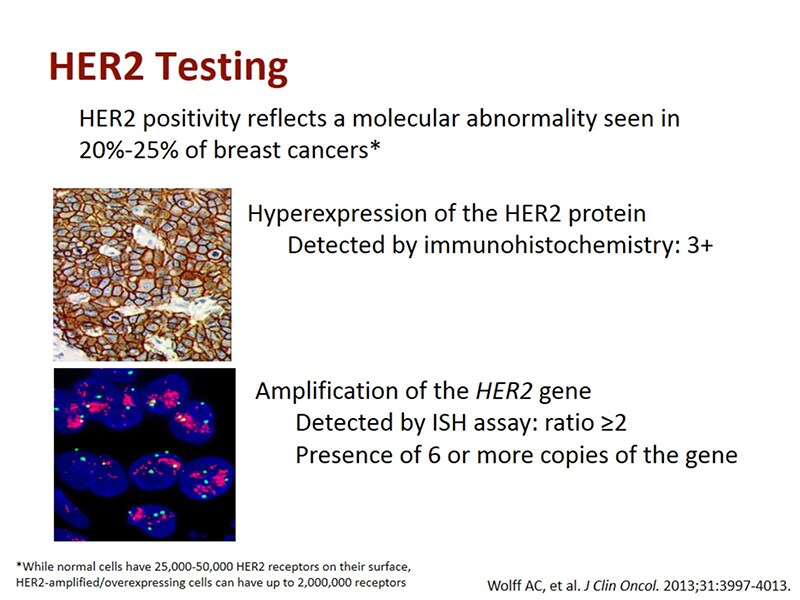 HER2 Testing

HER2 positivity reflects a molecular abnormality seen in 20%-25% of breast cancers*

Hyperexpression of the HER2 protein
Detected by immunohistochemistry: 3+

Amplification of the HER2 gene
Detected by ISH assay: ratio ≥2
Presence of 6 or more copies of the gene

*While normal cells have 25,000-50,000 HER2 receptors on their surface, HER2-amplified/overexpressing cells can have up to 2,000,000 receptors

Wolff AC, et al. J Clin Oncol. 2013;31:3997-4013.